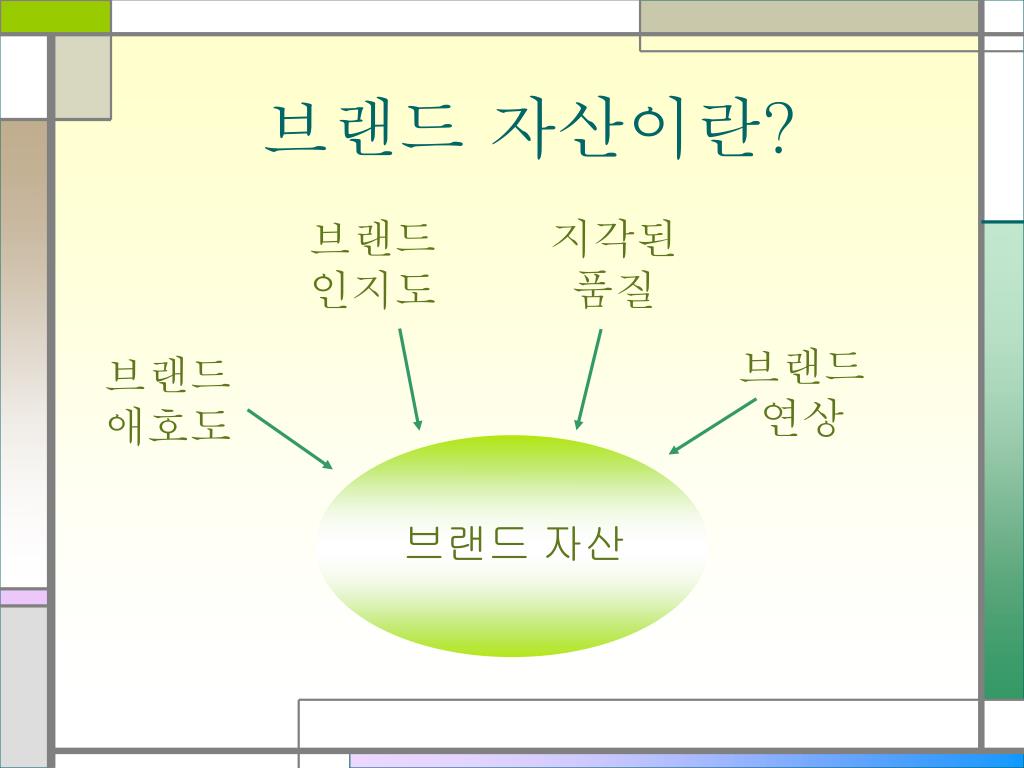 브랜드 자산이란?

브랜드 인지도

지각된 품질

브랜드 애호도

브랜드 연상

브랜드 자산